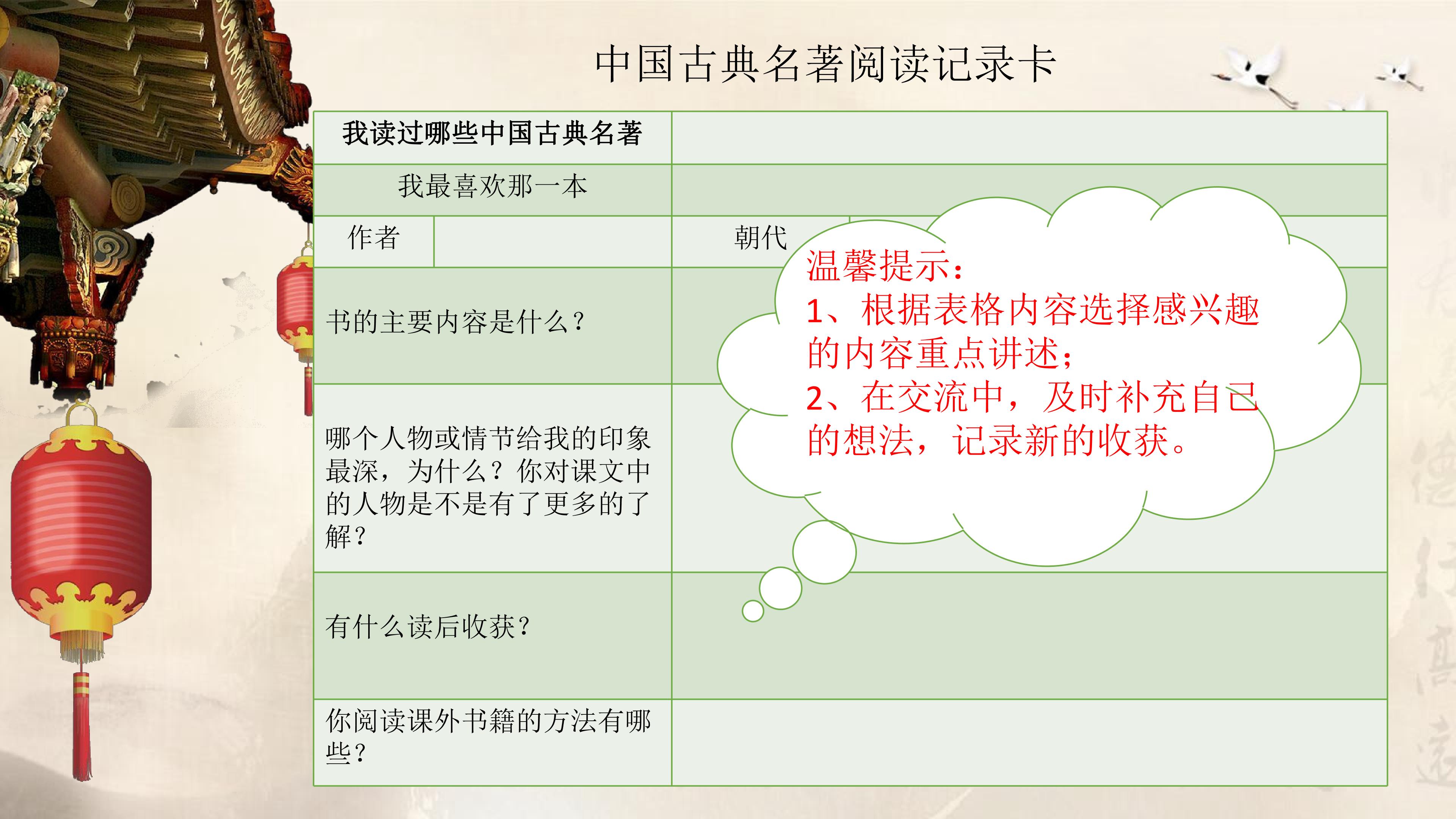 中国古典名著阅读记录卡

| 我读过哪些中国古典名著 | | | |
|---|---|---|---|
| 我最喜欢那一本 | | | |
| 作者 | | 朝代 | |
| 书的主要内容是什么？ | | | |
| 哪个人物或情节给我的印象最深，为什么？你对课文中的人物是不是有了更多的了解？ | | | |
| 有什么读后收获？ | | | |
| 你阅读课外书籍的方法有哪些？ | | | |

温馨提示：
1、根据表格内容选择感兴趣的内容重点讲述；
2、在交流中，及时补充自己的想法，记录新的收获。